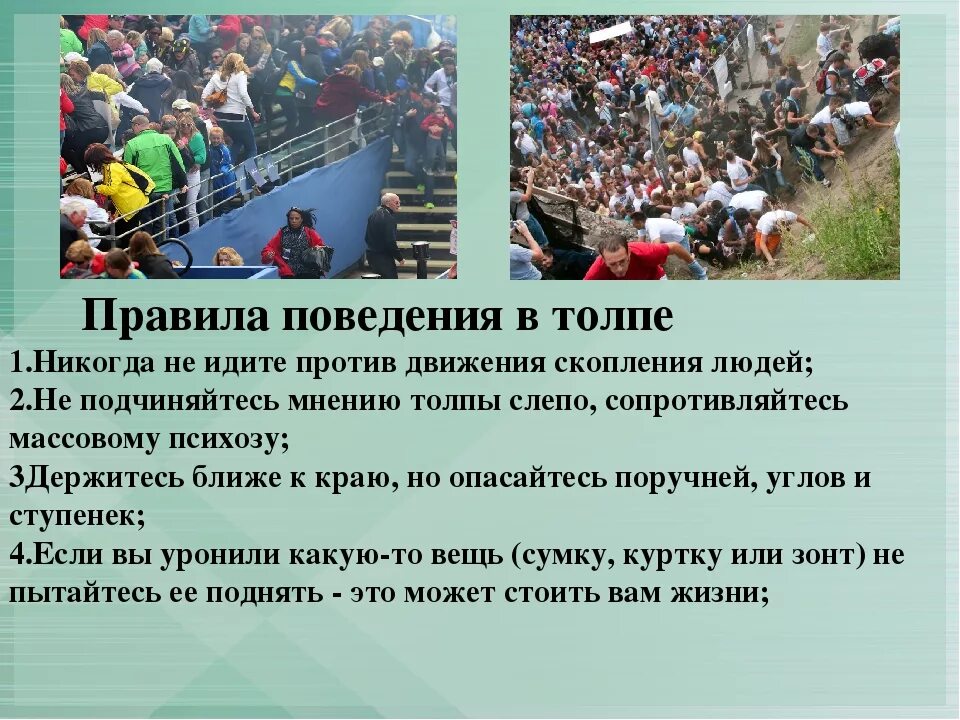 Правила поведения в толпе

1.Никогда не идите против движения скопления людей;

2.Не подчиняйтесь мнению толпы слепо, сопротивляйтесь массовому психозу;

3Держитесь ближе к краю, но опасайтесь поручней, углов и ступенек;

4.Если вы уронили какую-то вещь (сумку, куртку или зонт) не пытайтесь ее поднять - это может стоить вам жизни;